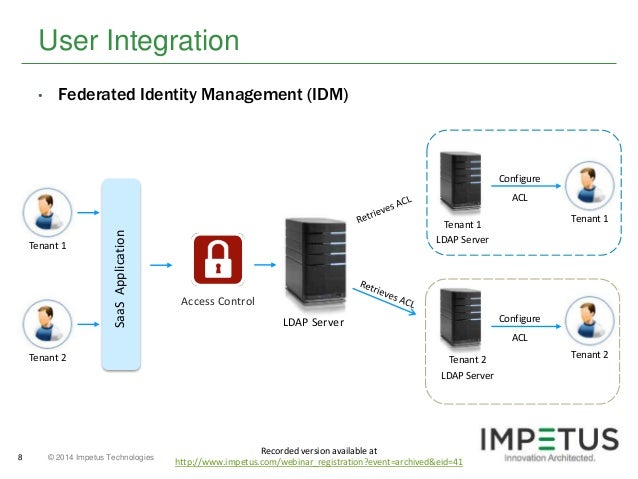 User Integration

• Federated Identity Management (IDM)

Tenant 1

Tenant 2

SaaS Application

Access Control

LDAP Server

Retrieves ACL

Retrieves ACL

Tenant 1
LDAP Server

Configure
ACL

Tenant 1

Tenant 2
LDAP Server

Configure
ACL

Tenant 2

8 © 2014 Impetus Technologies

Recorded version available at
http://www.impetus.com/webinar_registration?event=archived&eid=41

IMPETUS
Innovation Architected.